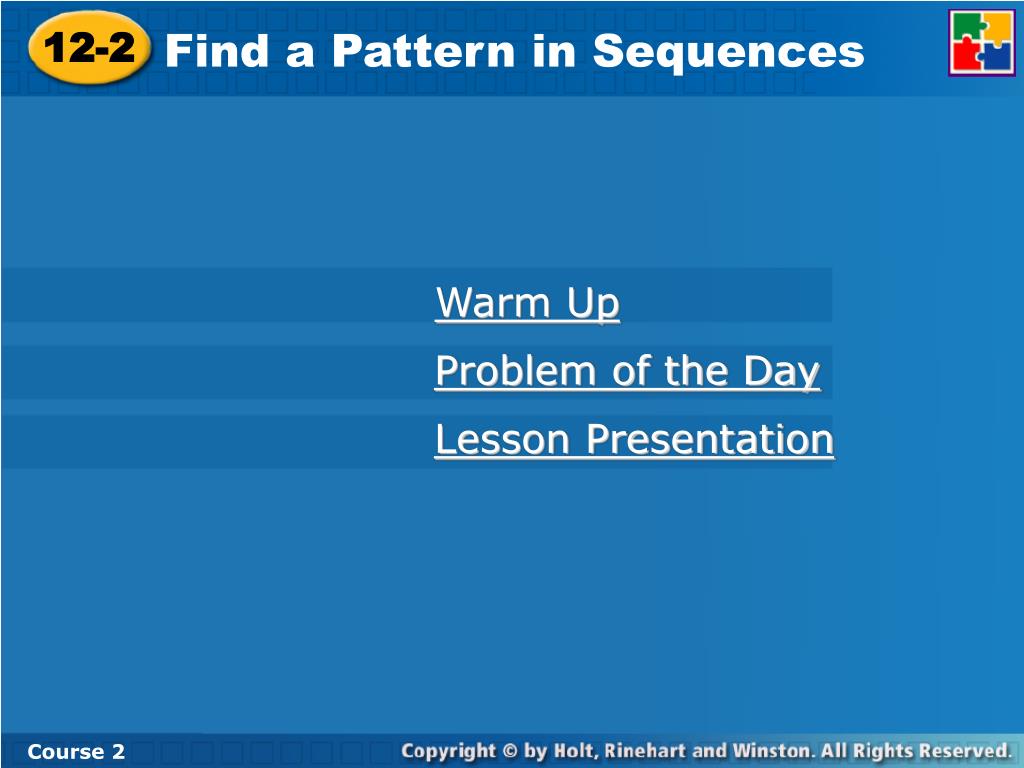 12-2 Find a Pattern in Sequences

Warm Up

Problem of the Day

Lesson Presentation

Course 2

Copyright © by Holt, Rinehart and Winston. All Rights Reserved.